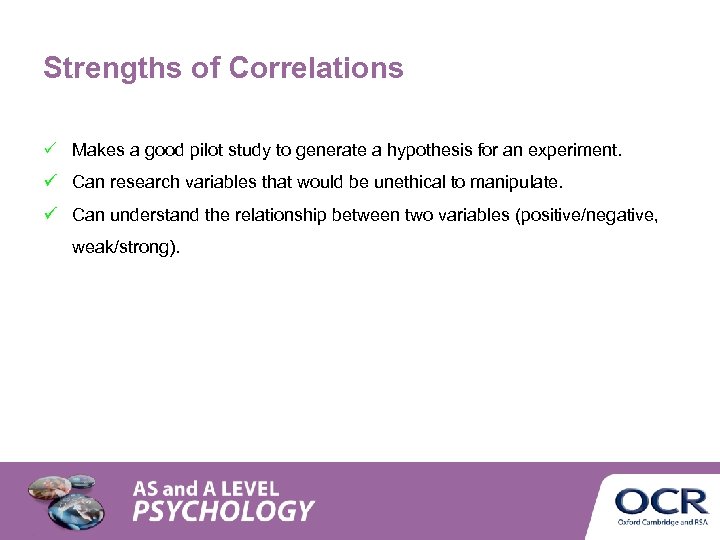 Strengths of Correlations

✓ Makes a good pilot study to generate a hypothesis for an experiment.

✓ Can research variables that would be unethical to manipulate.

✓ Can understand the relationship between two variables (positive/negative, weak/strong).

AS and A LEVEL
PSYCHOLOGY

OCR
Oxford Cambridge and RSA